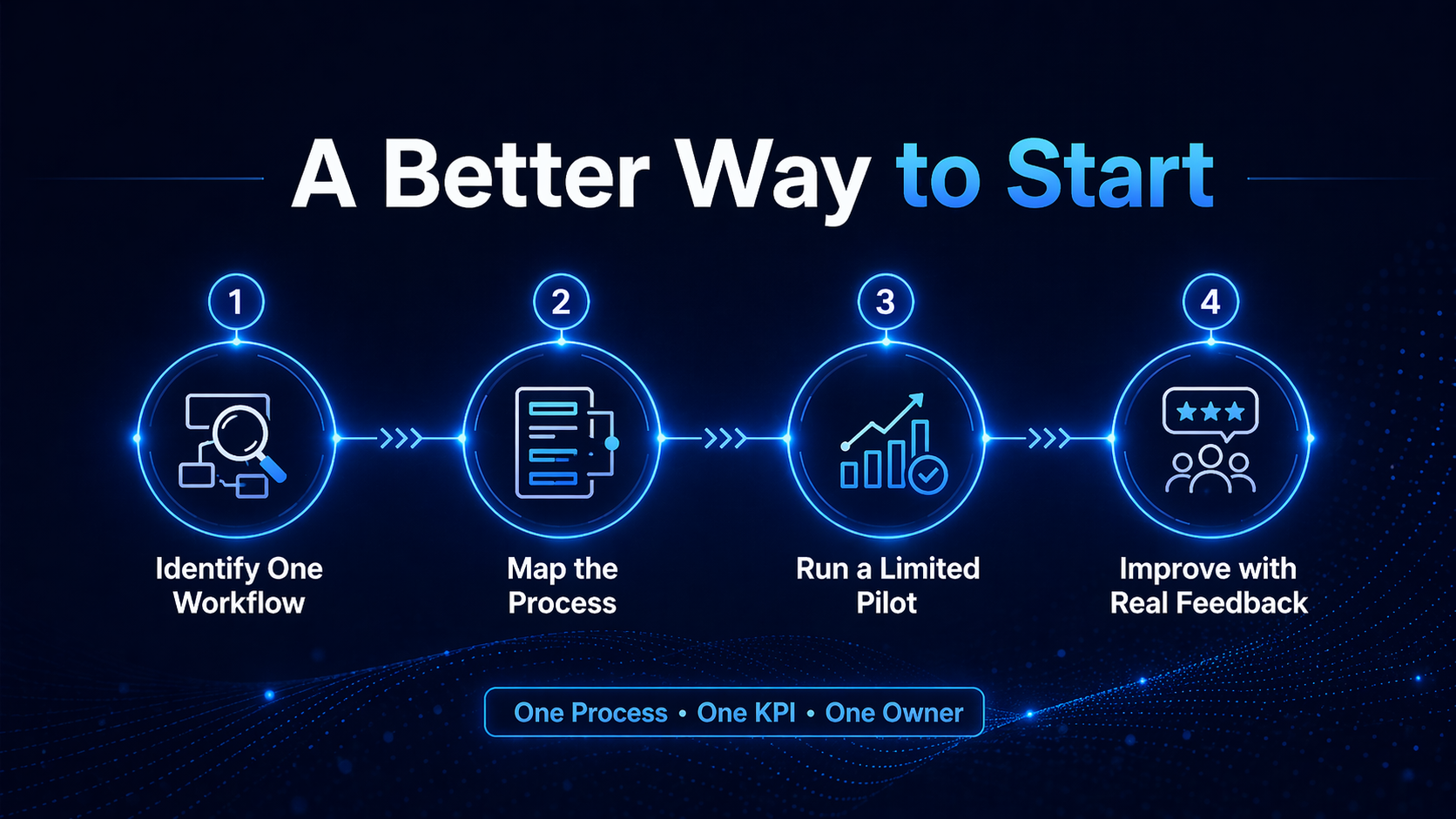 A Better Way to Start

1
Identify One Workflow

2
Map the Process

3
Run a Limited Pilot

4
Improve with Real Feedback

One Process • One KPI • One Owner